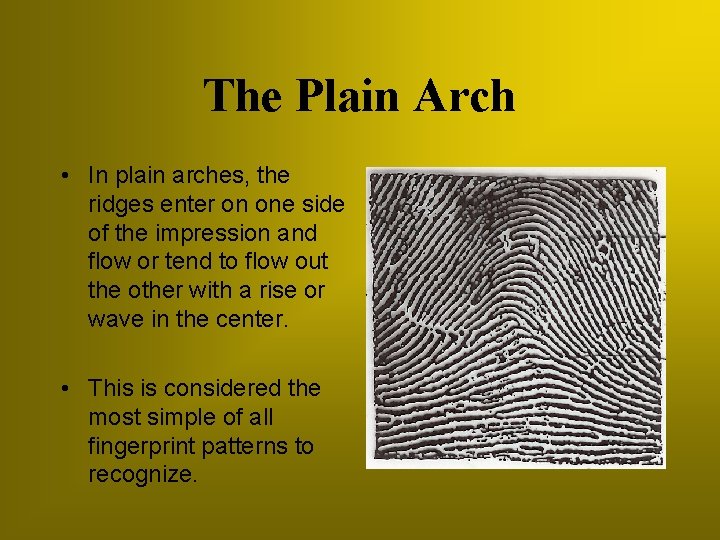 The Plain Arch

• In plain arches, the ridges enter on one side of the impression and flow or tend to flow out the other with a rise or wave in the center.

• This is considered the most simple of all fingerprint patterns to recognize.